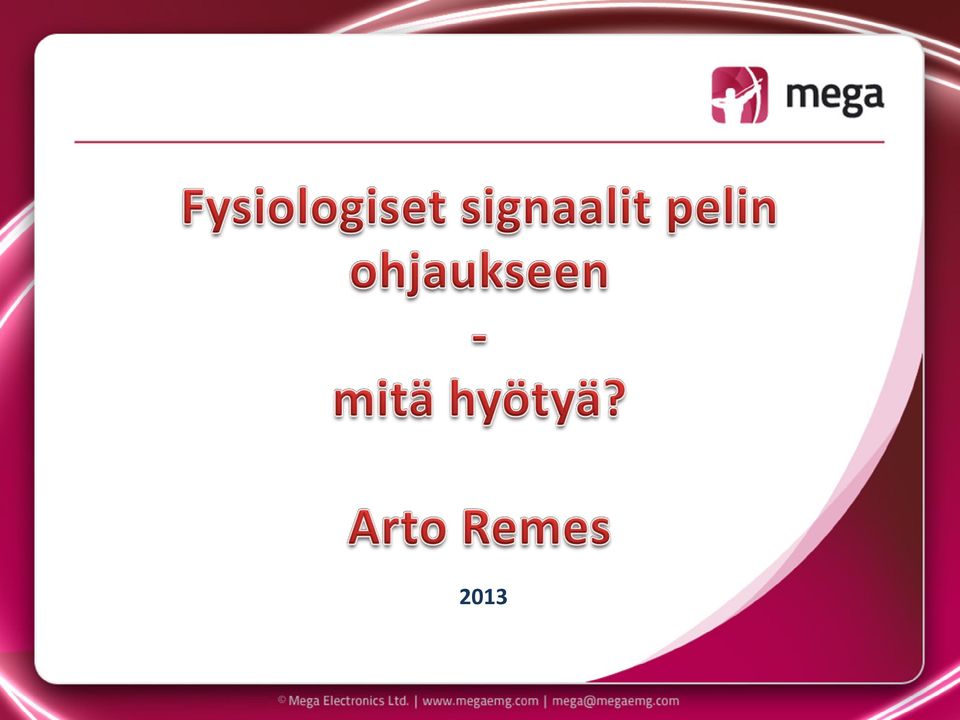 mega

Fysiologiset signaalit pelin ohjaukseen
-
mitä hyötyä?

Arto Remes

2013

© Mega Electronics Ltd. | www.megaemg.com | mega@megaemg.com